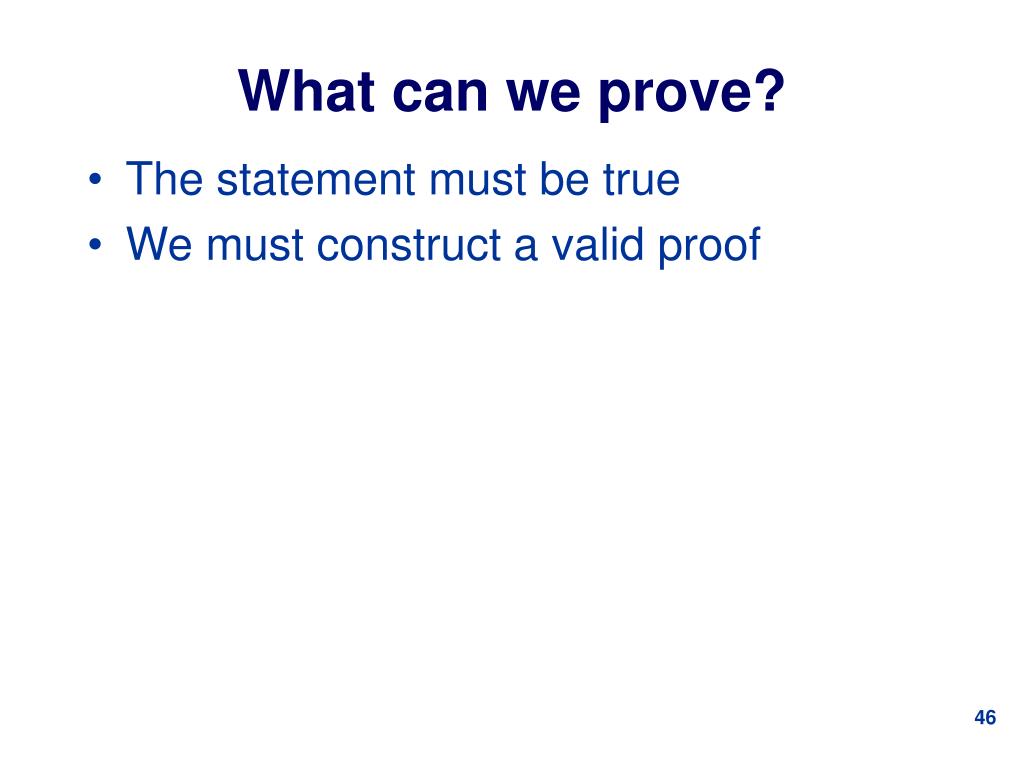 What can we prove?

• The statement must be true
• We must construct a valid proof

46